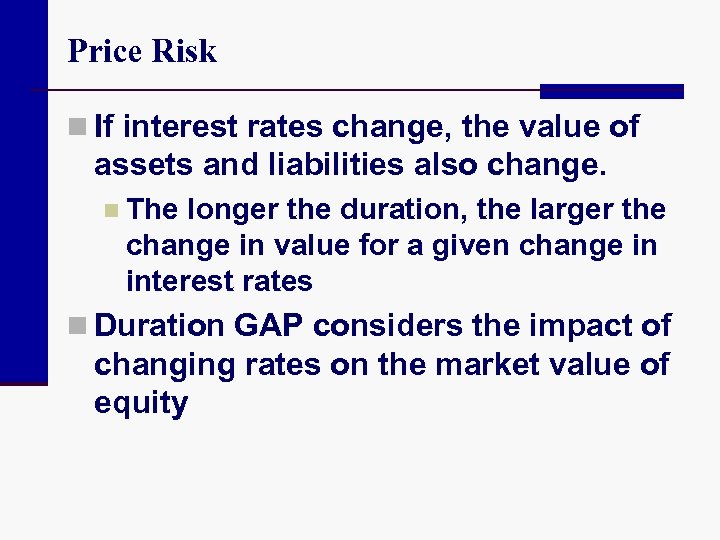 Price Risk

If interest rates change, the value of assets and liabilities also change.

The longer the duration, the larger the change in value for a given change in interest rates

Duration GAP considers the impact of changing rates on the market value of equity